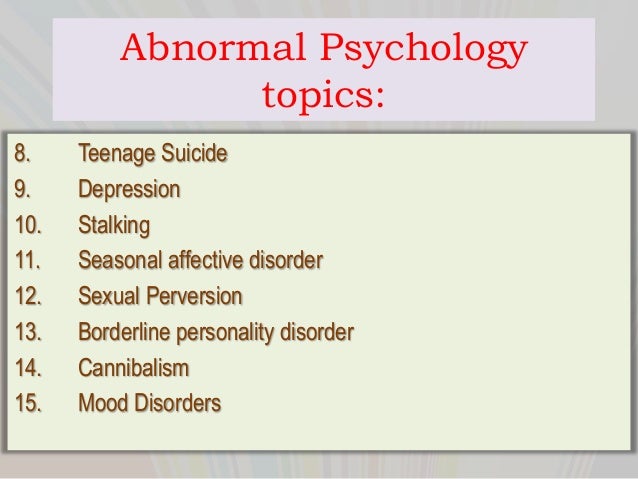 Abnormal Psychology topics:

8. Teenage Suicide
9. Depression
10. Stalking
11. Seasonal affective disorder
12. Sexual Perversion
13. Borderline personality disorder
14. Cannibalism
15. Mood Disorders